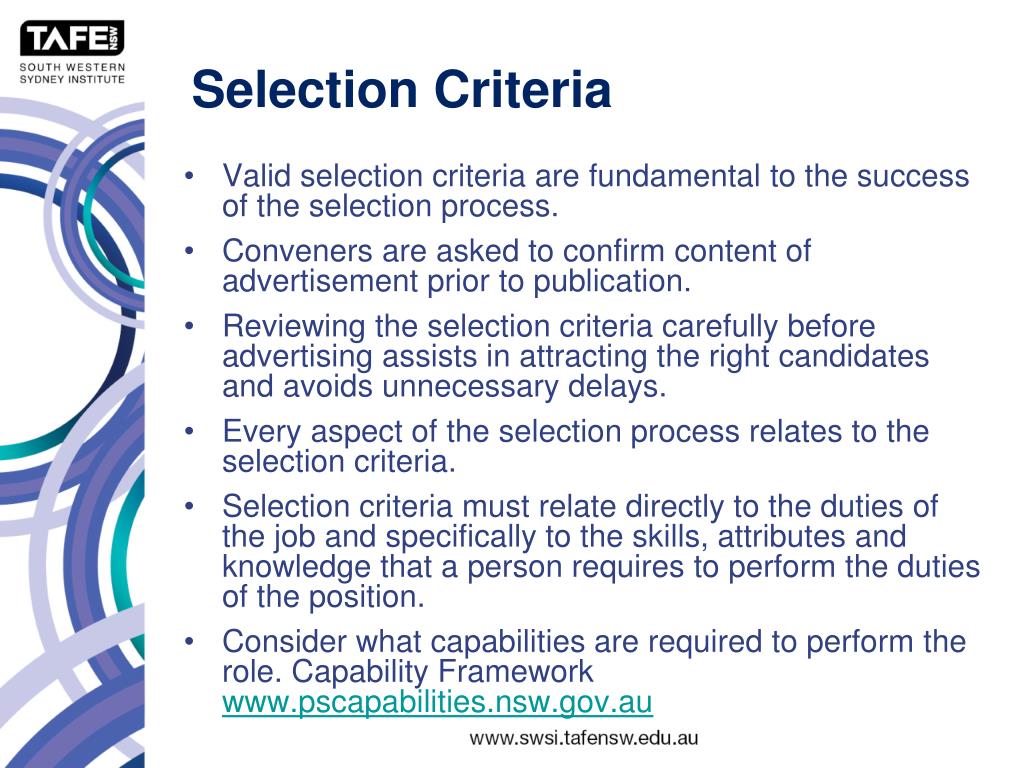 TAFE NSW
SOUTH WESTERN SYDNEY INSTITUTE

Selection Criteria

• Valid selection criteria are fundamental to the success of the selection process.
• Conveners are asked to confirm content of advertisement prior to publication.
• Reviewing the selection criteria carefully before advertising assists in attracting the right candidates and avoids unnecessary delays.
• Every aspect of the selection process relates to the selection criteria.
• Selection criteria must relate directly to the duties of the job and specifically to the skills, attributes and knowledge that a person requires to perform the duties of the position.
• Consider what capabilities are required to perform the role. Capability Framework www.pscapabilities.nsw.gov.au

www.swsi.tafensw.edu.au